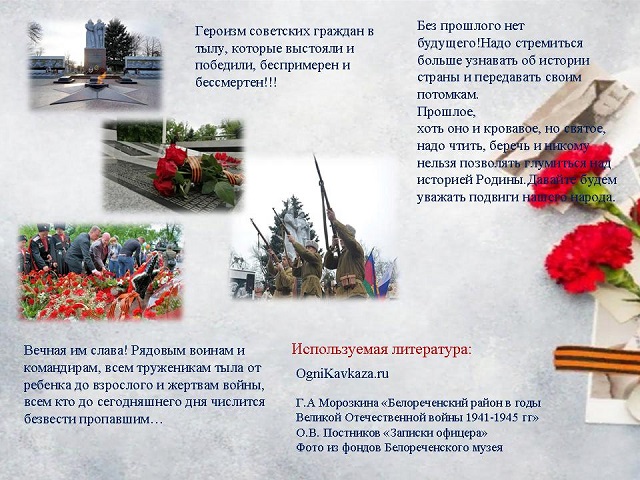 Героизм советских граждан в тылу, которые выстояли и победили, беспримерен и бессмертен!!!

Без прошлого нет будущего!Надо стремиться больше узнавать об истории страны и передавать своим потомкам.
Прошлое, хоть оно и кровавое, но святое, надо чтить, беречь и никому нельзя позволять глумиться над историей Родины.Давайте будем уважать подвиги нашего народа.

Вечная им слава! Рядовым воинам и командирам, всем труженикам тыла от ребенка до взрослого и жертвам войны, всем кто до сегодняшнего дня числится безвести пропавшим…

Используемая литература:

OgniKavkaza.ru

Г.А Морозкина «Белореченский район в годы Великой Отечественной войны 1941-1945 гг»
О.В. Постников «Записки офицера»
Фото из фондов Белореченского музея